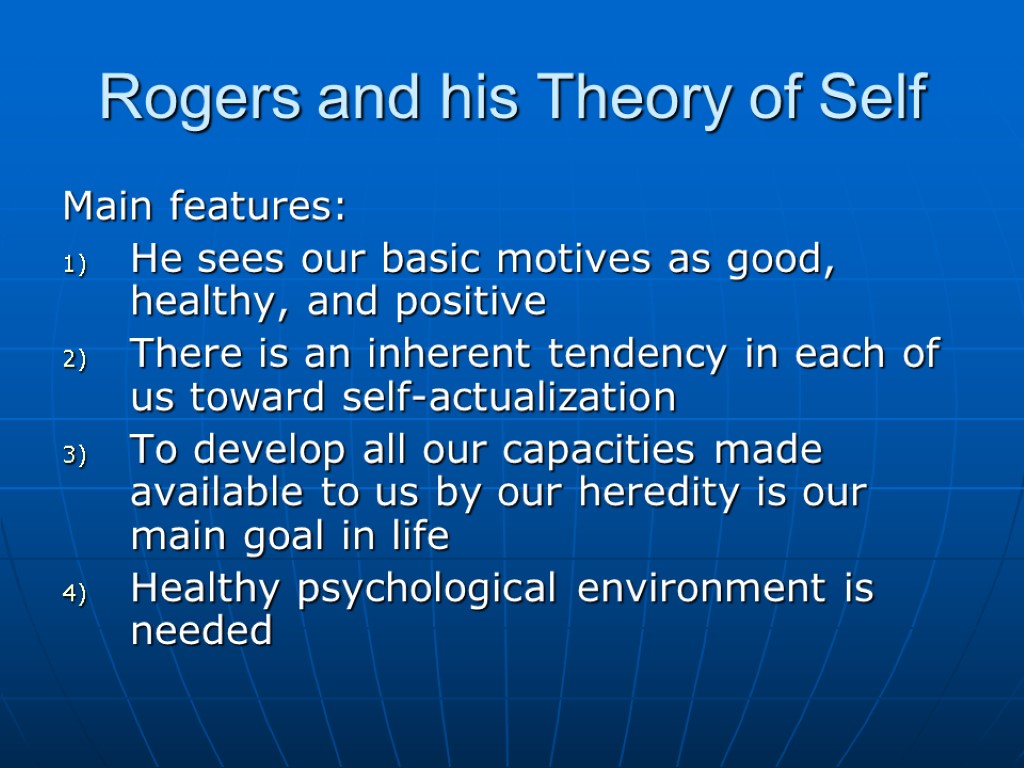 Rogers and his Theory of Self

Main features:

1) He sees our basic motives as good, healthy, and positive
2) There is an inherent tendency in each of us toward self-actualization
3) To develop all our capacities made available to us by our heredity is our main goal in life
4) Healthy psychological environment is needed